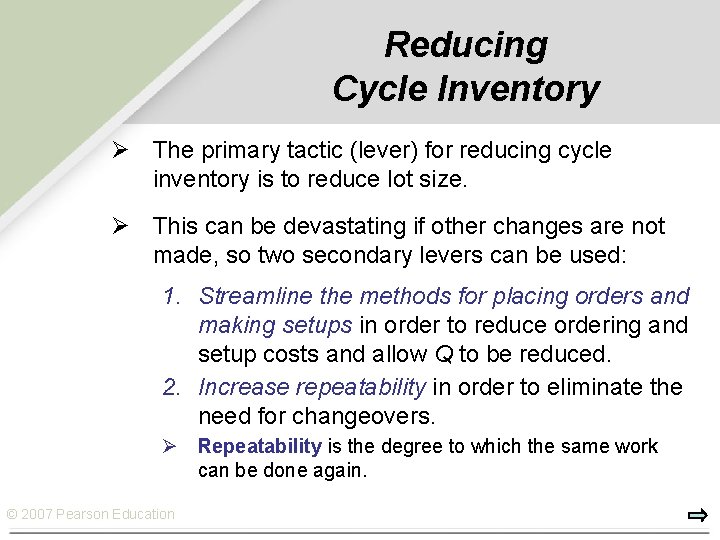 Reducing Cycle Inventory

➢ The primary tactic (lever) for reducing cycle inventory is to reduce lot size.

➢ This can be devastating if other changes are not made, so two secondary levers can be used:

1. Streamline the methods for placing orders and making setups in order to reduce ordering and setup costs and allow Q to be reduced.

2. Increase repeatability in order to eliminate the need for changeovers.

➢ Repeatability is the degree to which the same work can be done again.

© 2007 Pearson Education

⇨